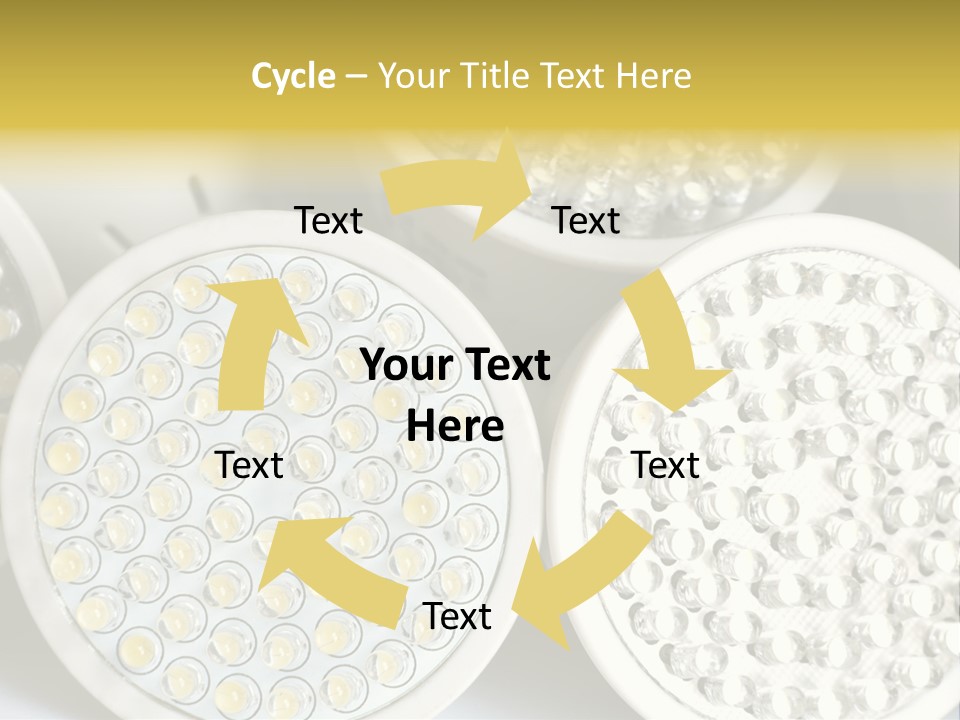 Cycle – Your Title Text Here

Text

Text

Your Text Here

Text

Text

Text